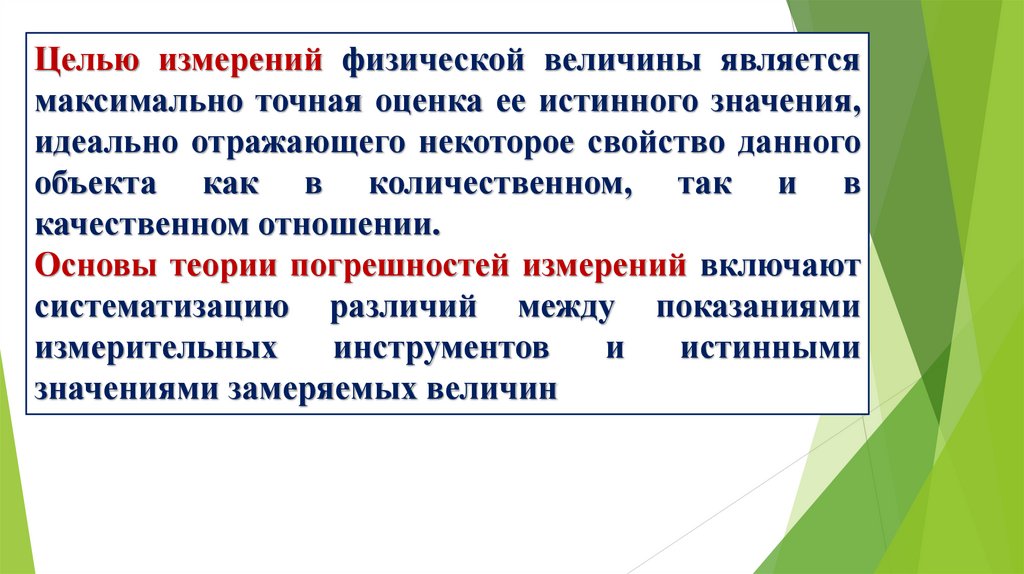 Целью измерений физической величины является максимально точная оценка ее истинного значения, идеально отражающего некоторое свойство данного объекта как в количественном, так и в качественном отношении.
Основы теории погрешностей измерений включают систематизацию различий между показаниями измерительных инструментов и истинными значениями замеряемых величин